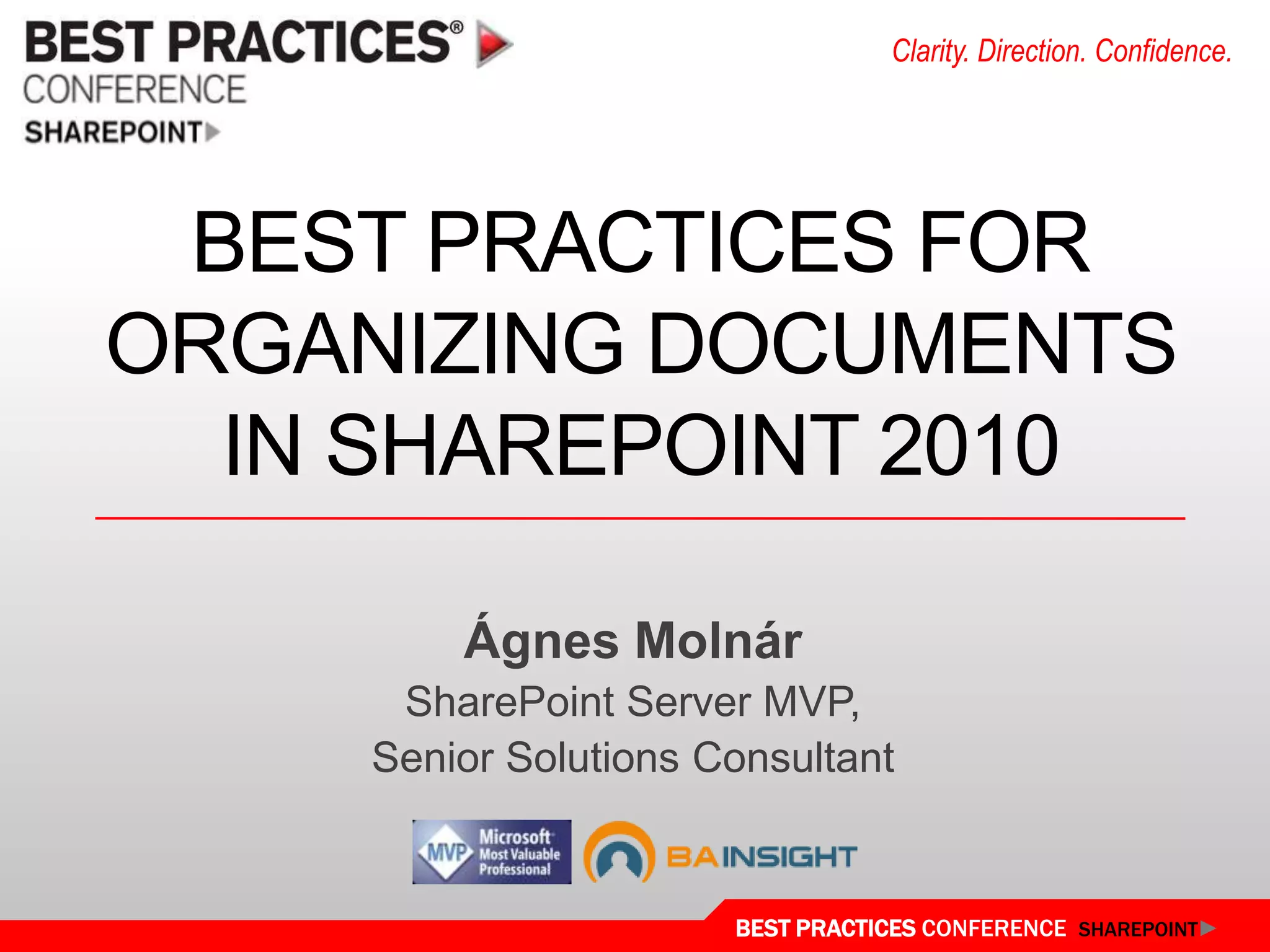 BEST PRACTICES®
CONFERENCE
SHAREPOINT

Clarity. Direction. Confidence.

BEST PRACTICES FOR ORGANIZING DOCUMENTS IN SHAREPOINT 2010

Ágnes Molnár
SharePoint Server MVP,
Senior Solutions Consultant

MVP Microsoft Most Valuable Professional

BAINSIGHT

BEST PRACTICES CONFERENCE SHAREPOINT